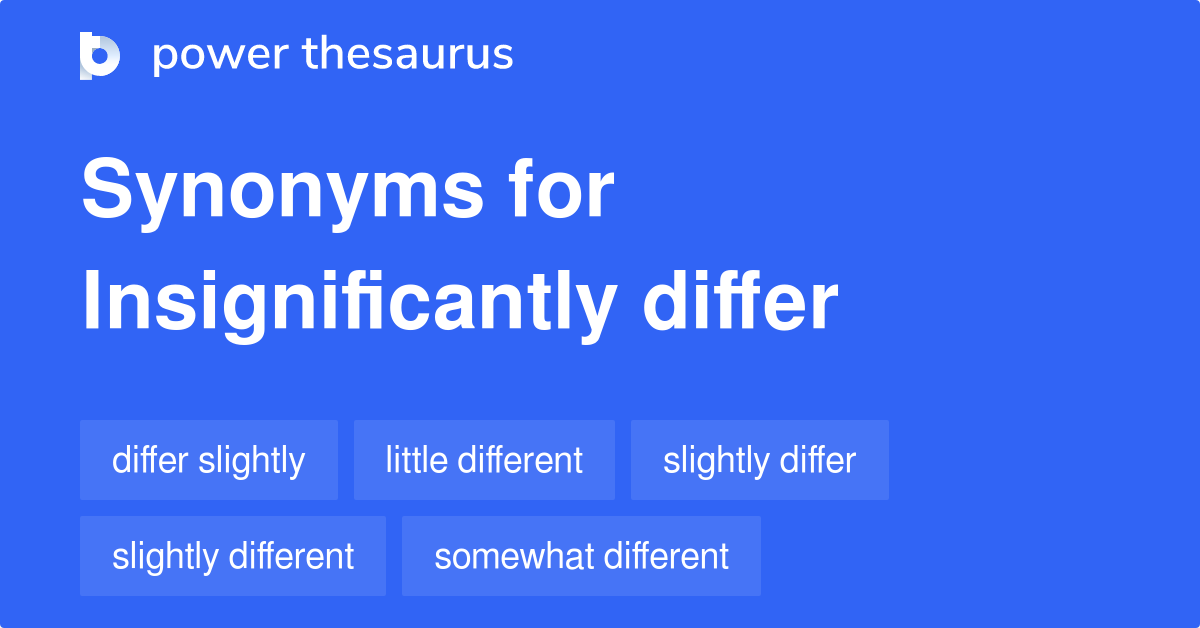 power thesaurus

Synonyms for Insignificantly differ

differ slightly

little different

slightly differ

slightly different

somewhat different